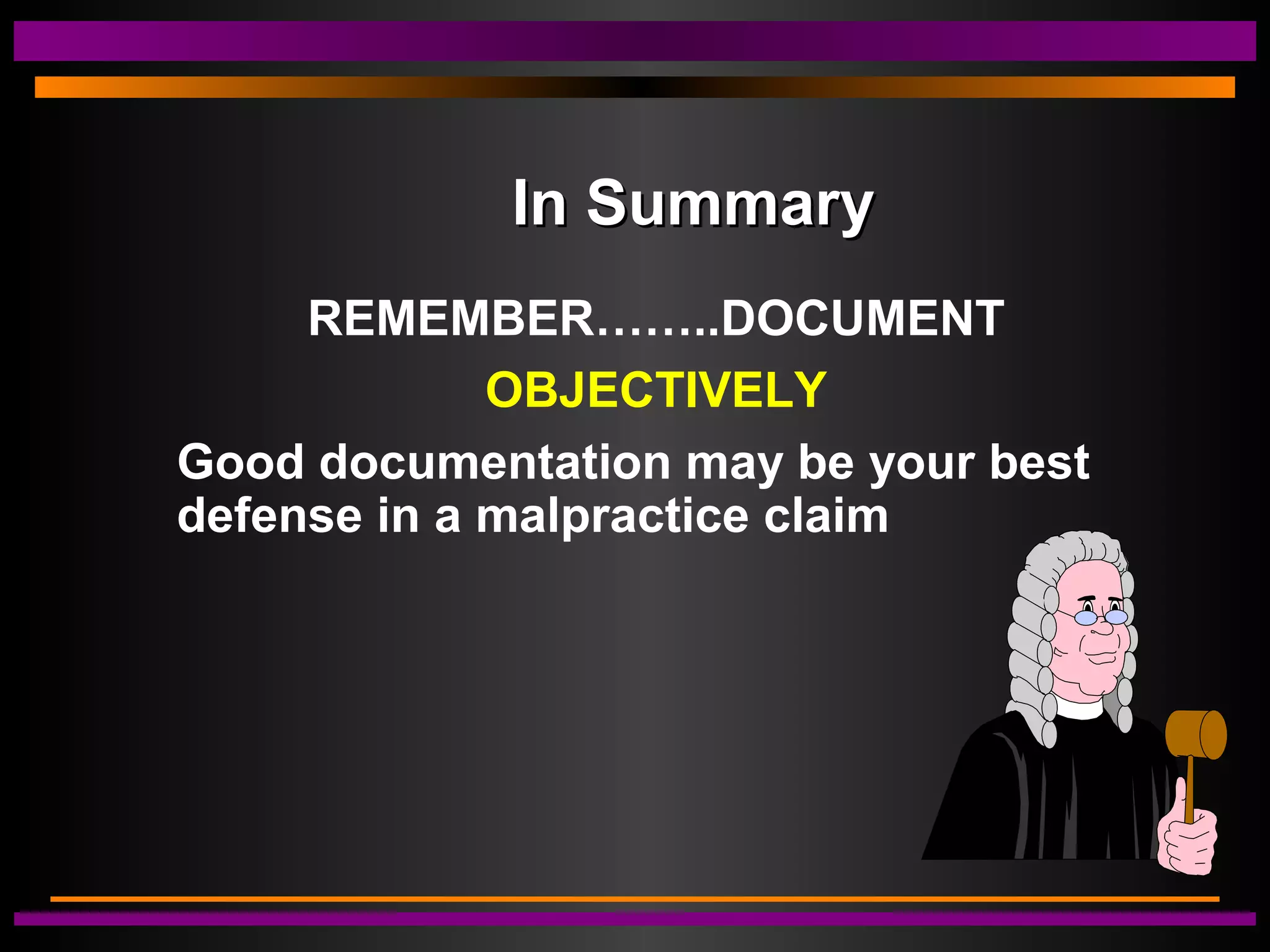 In Summary

REMEMBER……..DOCUMENT

OBJECTIVELY

Good documentation may be your best defense in a malpractice claim